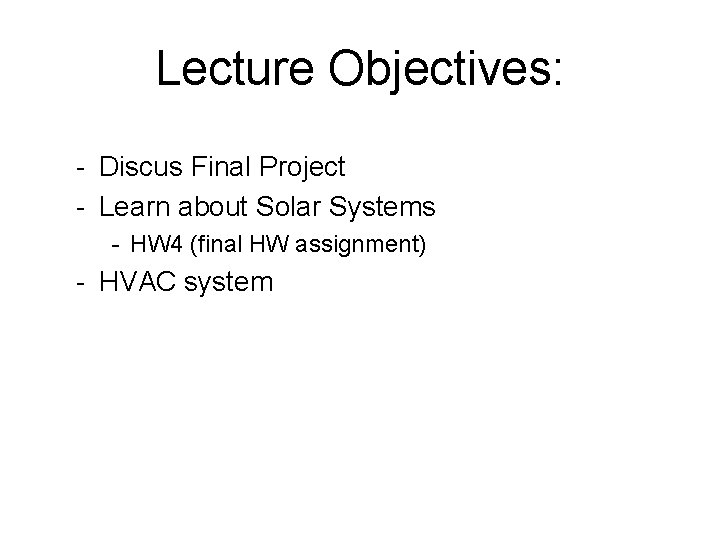 Lecture Objectives:

- Discus Final Project
- Learn about Solar Systems
  - HW4 (final HW assignment)
- HVAC system